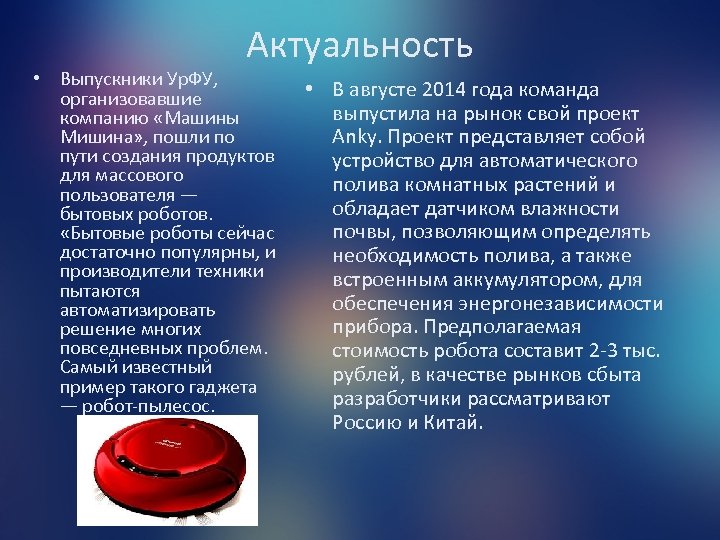 Актуальность

• Выпускники УрФУ, организовавшие компанию «Машины Мишина», пошли по пути создания продуктов для массового пользователя — бытовых роботов. «Бытовые роботы сейчас достаточно популярны, и производители техники пытаются автоматизировать решение многих повседневных проблем. Самый известный пример такого гаджета — робот-пылесос.

• В августе 2014 года команда выпустила на рынок свой проект Anky. Проект представляет собой устройство для автоматического полива комнатных растений и обладает датчиком влажности почвы, позволяющим определять необходимость полива, а также встроенным аккумулятором, для обеспечения энергонезависимости прибора. Предполагаемая стоимость робота составит 2-3 тыс. рублей, в качестве рынков сбыта разработчики рассматривают Россию и Китай.